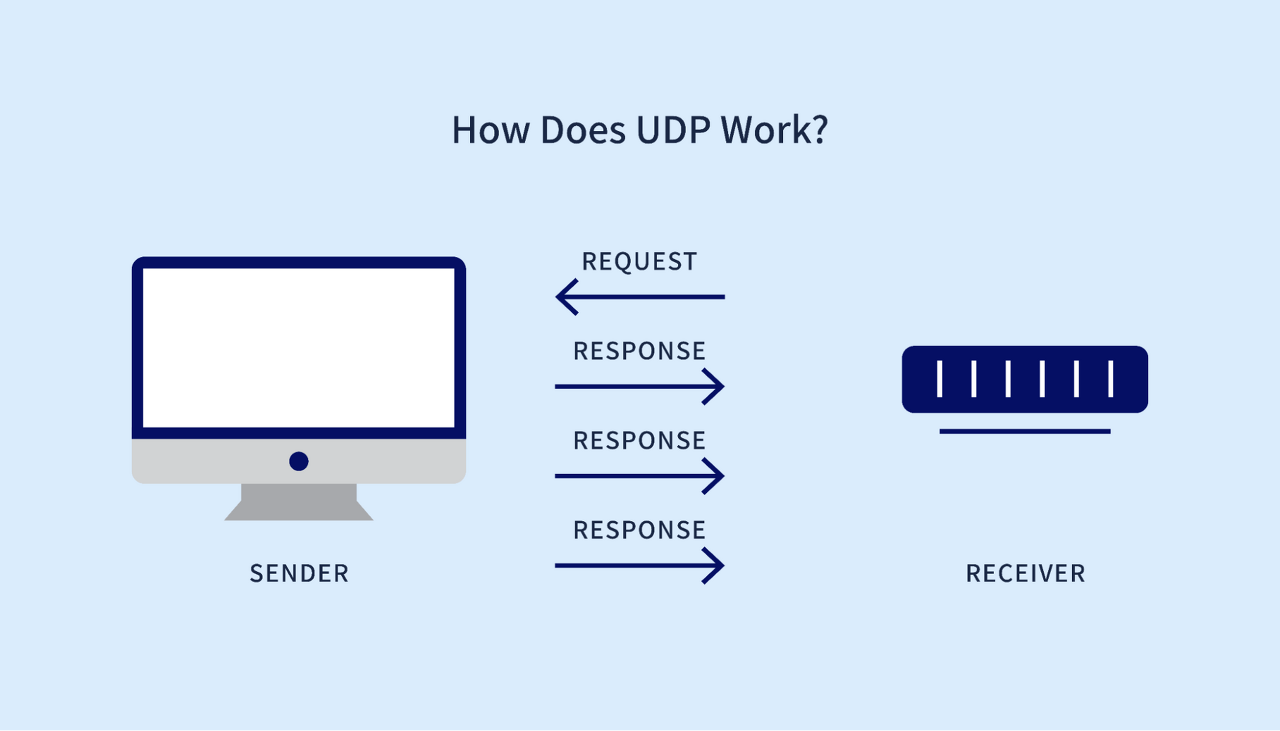 How Does UDP Work?

REQUEST

RESPONSE

RESPONSE

RESPONSE

SENDER

RECEIVER